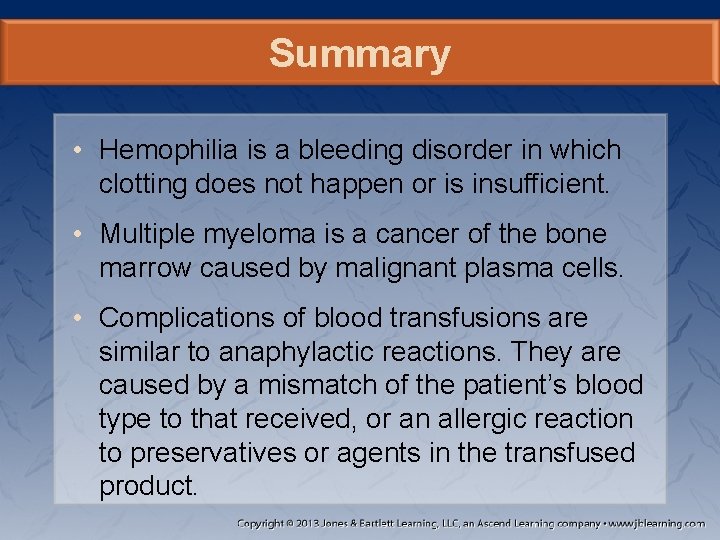 Summary

• Hemophilia is a bleeding disorder in which clotting does not happen or is insufficient.

• Multiple myeloma is a cancer of the bone marrow caused by malignant plasma cells.

• Complications of blood transfusions are similar to anaphylactic reactions. They are caused by a mismatch of the patient's blood type to that received, or an allergic reaction to preservatives or agents in the transfused product.

Copyright © 2013 Jones & Bartlett Learning, LLC, an Ascend Learning company • www.jblearning.com